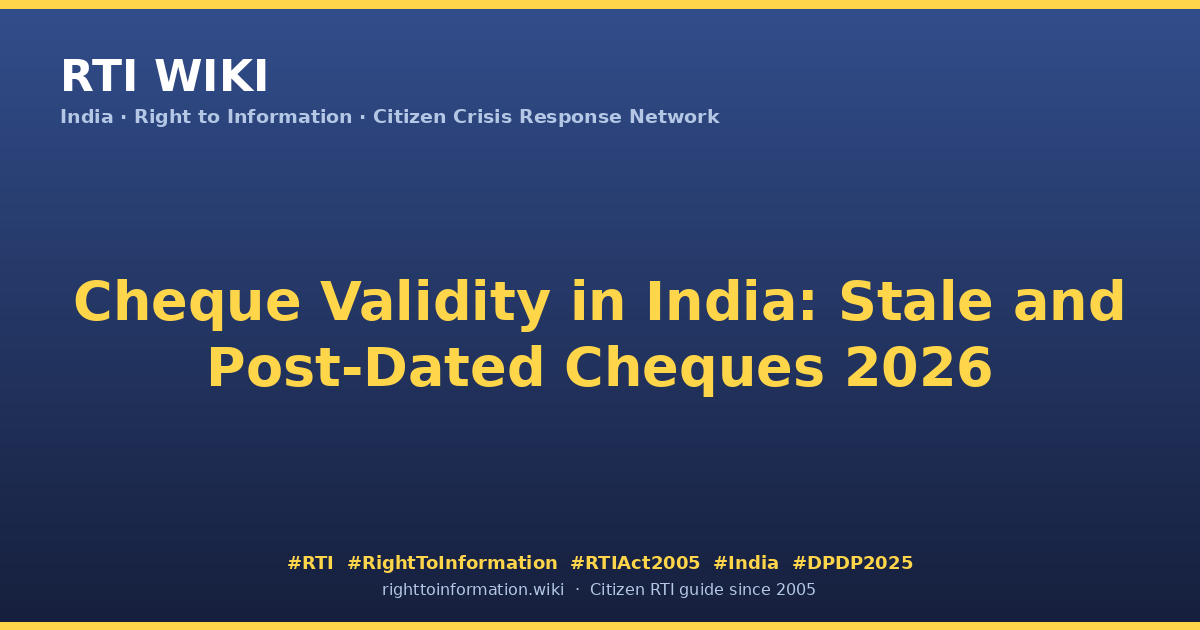 RTI WIKI
India · Right to Information · Citizen Crisis Response Network

Cheque Validity in India: Stale and Post-Dated Cheques 2026

#RTI #RightToInformation #RTIAct2005 #India #DPDP2025
righttoinformation.wiki · Citizen RTI guide since 2005